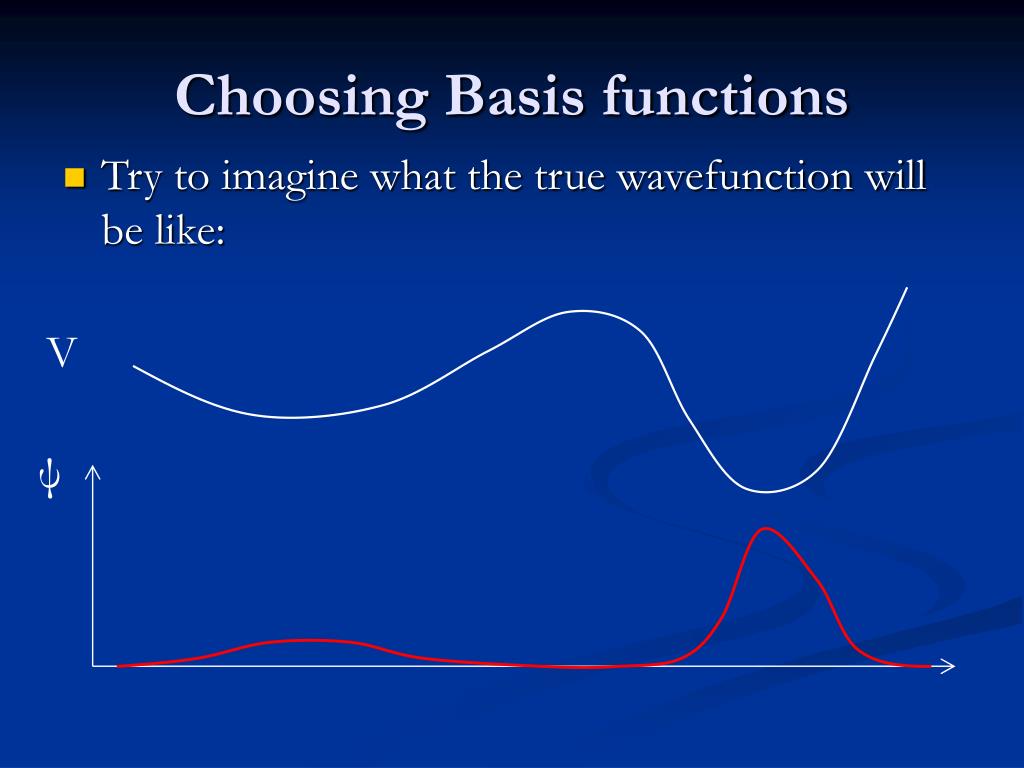 Choosing Basis functions

Try to imagine what the true wavefunction will be like:

V

$\psi$